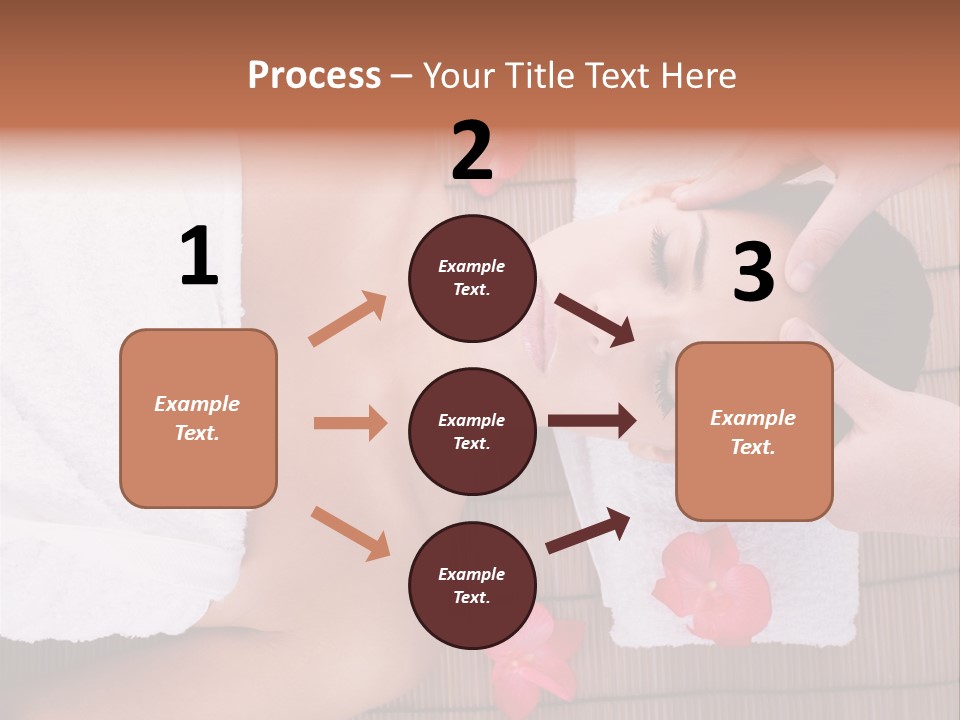 Process – Your Title Text Here

1

Example Text.

2

Example Text.

Example Text.

Example Text.

3

Example Text.